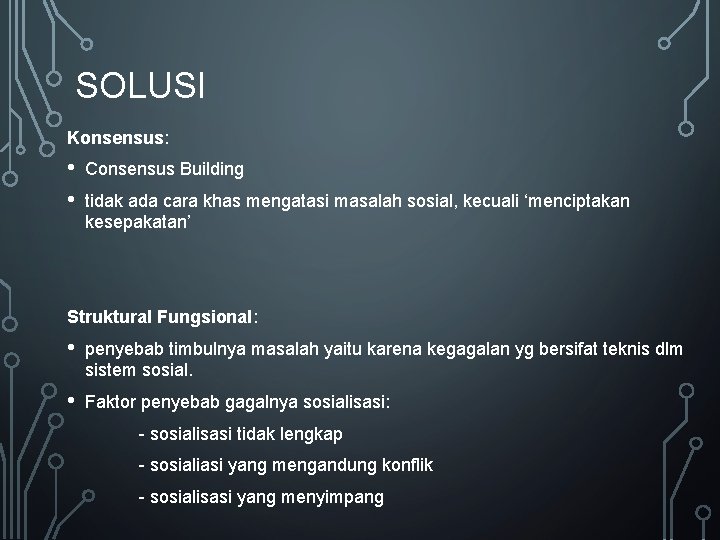 SOLUSI

Konsensus:

• Consensus Building
• tidak ada cara khas mengatasi masalah sosial, kecuali ‘menciptakan kesepakatan’

Struktural Fungsional:

• penyebab timbulnya masalah yaitu karena kegagalan yg bersifat teknis dlm sistem sosial.
• Faktor penyebab gagalnya sosialisasi:

- sosialisasi tidak lengkap
- sosialiasi yang mengandung konflik
- sosialisasi yang menyimpang